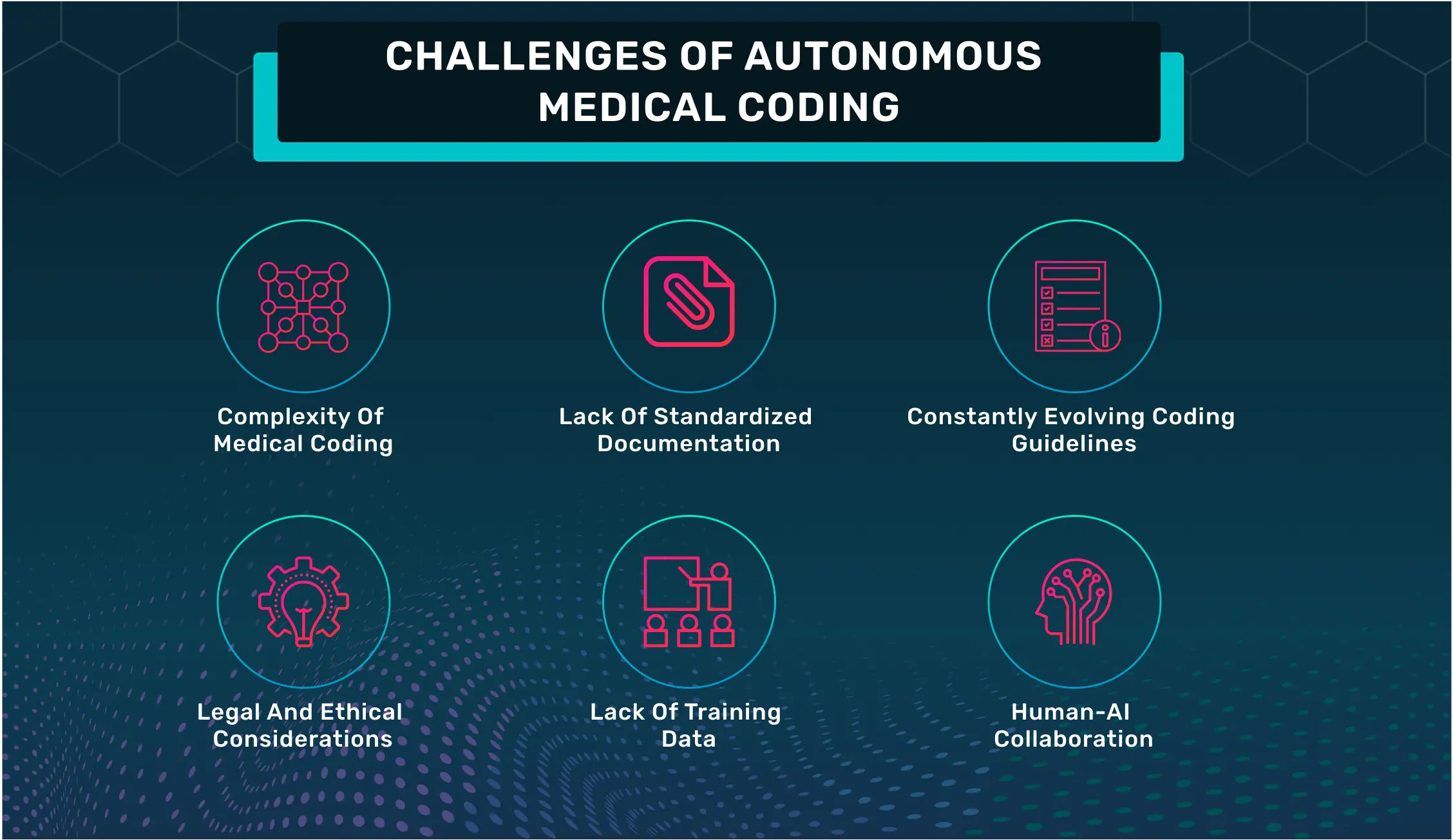 CHALLENGES OF AUTONOMOUS MEDICAL CODING

Complexity Of Medical Coding

Lack Of Standardized Documentation

Constantly Evolving Coding Guidelines

Legal And Ethical Considerations

Lack Of Training Data

Human-AI Collaboration